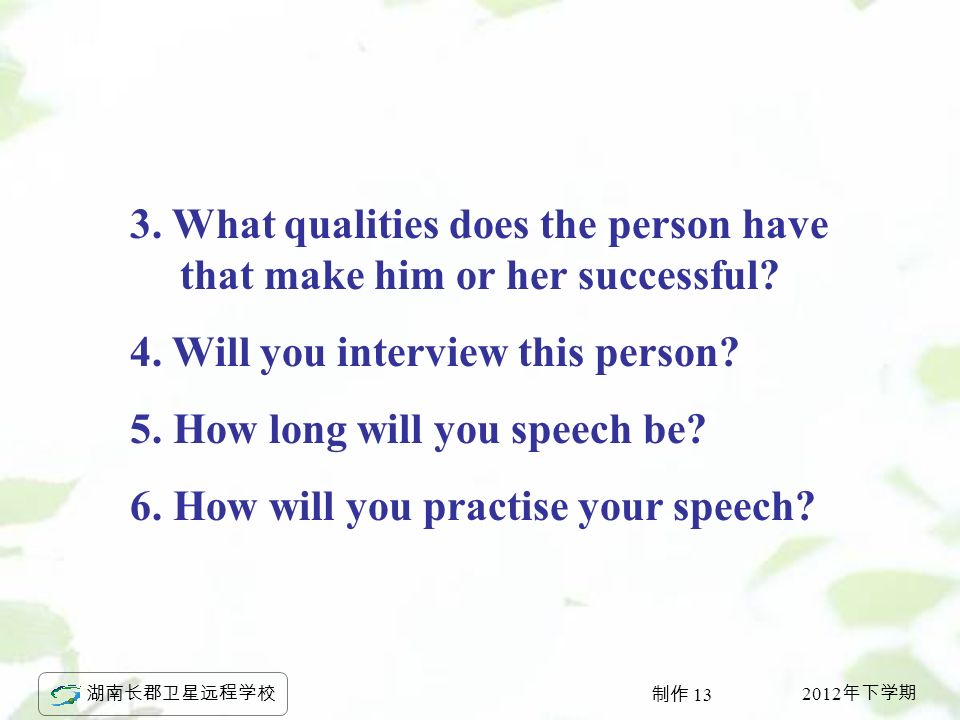 3. What qualities does the person have that make him or her successful?

4. Will you interview this person?

5. How long will you speech be?

6. How will you practise your speech?

湖南长郡卫星远程学校

制作 13

2012年下学期